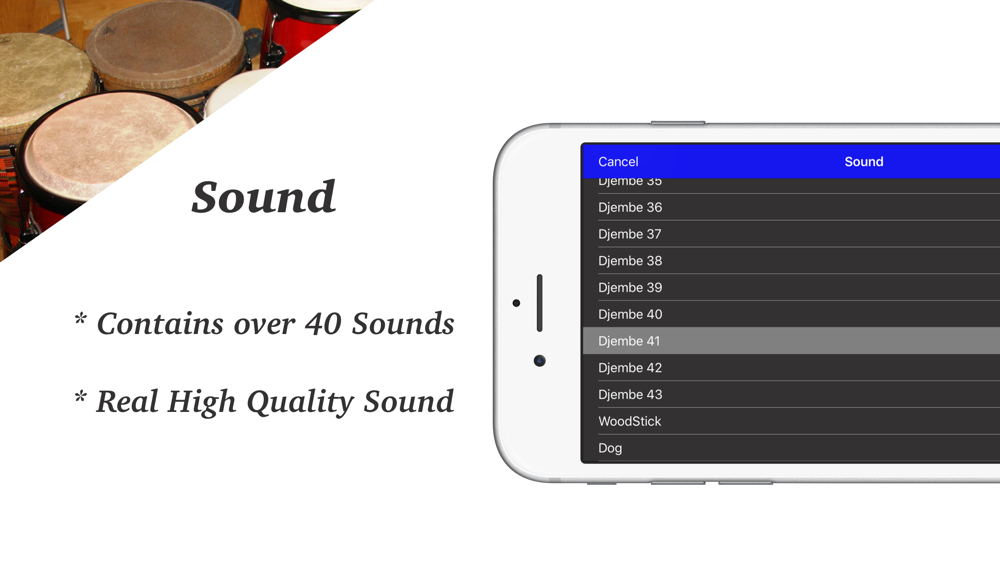 Sound

* Contains over 40 Sounds

* Real High Quality Sound

Cancel
Sound

Djembe 35
Djembe 36
Djembe 37
Djembe 38
Djembe 39
Djembe 40
Djembe 41
Djembe 42
Djembe 43
WoodStick
Dog